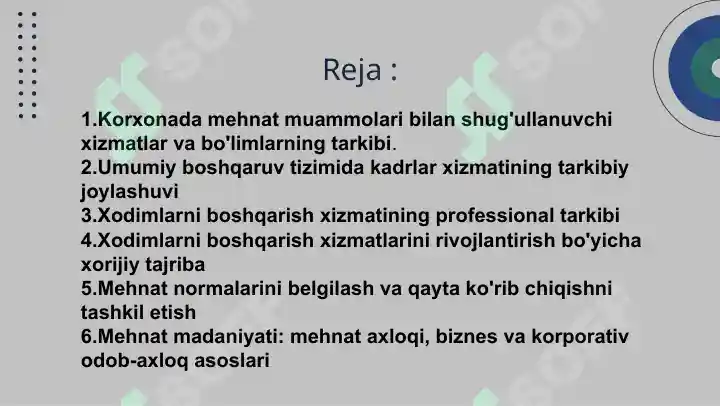 Reja :

1.Korxonada mehnat muammolari bilan shug'ullanuvchi xizmatlar va bo'limlarning tarkibi.
2.Umumiy boshqaruv tizimida kadrlar xizmatining tarkibiy joylashuvi
3.Xodimlarni boshqarish xizmatining professional tarkibi
4.Xodimlarni boshqarish xizmatlarini rivojlantirish bo'yicha xorijiy tajriba
5.Mehnat normalarini belgilash va qayta ko'rib chiqishni tashkil etish
6.Mehnat madaniyati: mehnat axloqi, biznes va korporativ odob-axloq asoslari